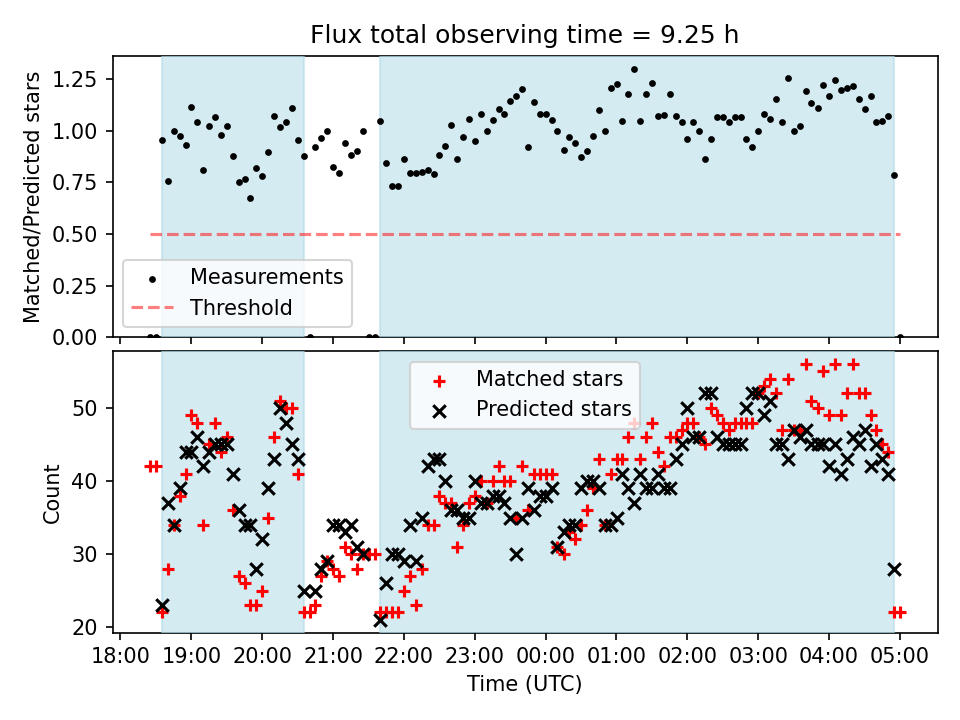 Flux total observing time = 9.25 h

Matched/Predicted stars

1.25
1.00
0.75
0.50
0.25
0.00

Measurements
Threshold

Count

50
40
30
20

Matched stars
Predicted stars

18:00 19:00 20:00 21:00 22:00 23:00 00:00 01:00 02:00 03:00 04:00 05:00

Time (UTC)